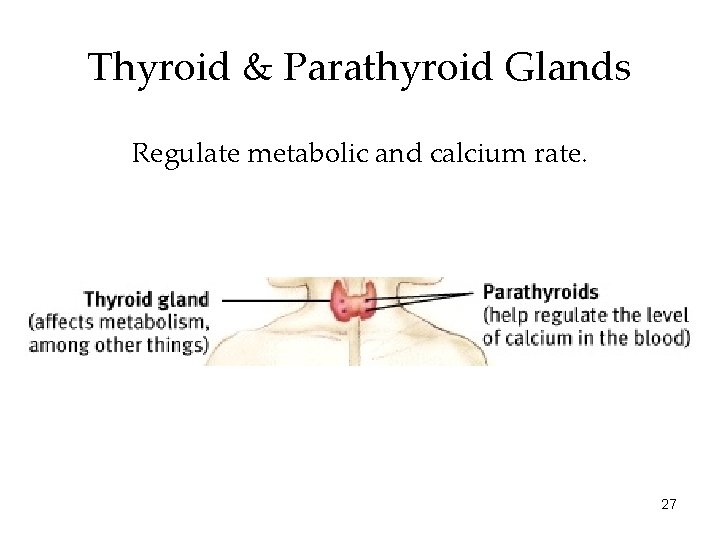 Thyroid & Parathyroid Glands

Regulate metabolic and calcium rate.

Thyroid gland
(affects metabolism, among other things)

Parathyroids
(help regulate the level of calcium in the blood)

27